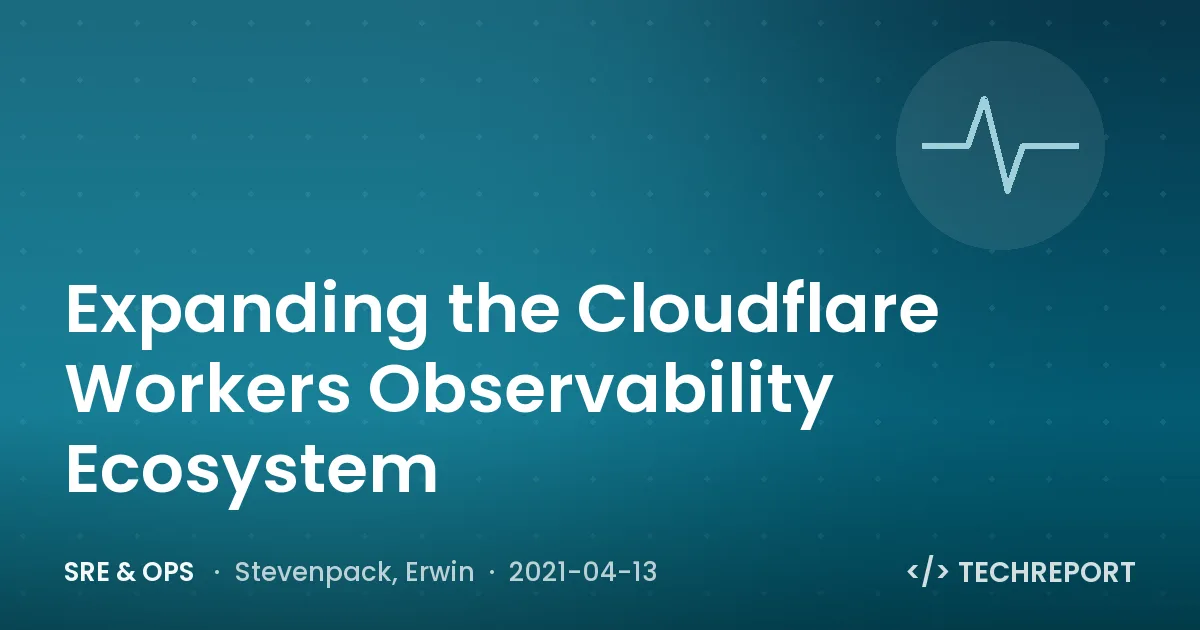 Expanding the Cloudflare Workers Observability Ecosystem

SRE & OPS · Stevenpack, Erwin · 2021-04-13

</> TECHREPORT